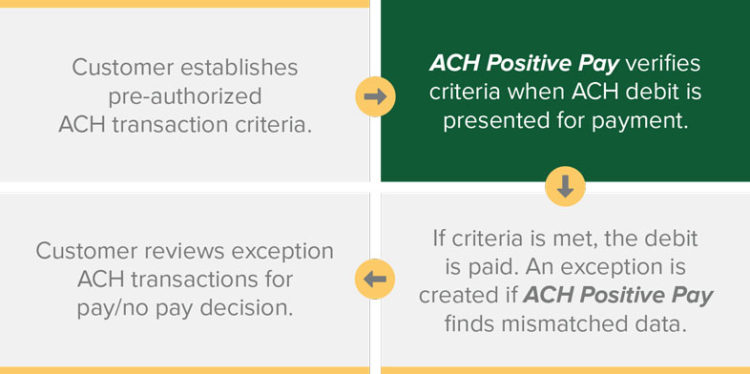 Customer establishes pre-authorized ACH transaction criteria.

ACH Positive Pay verifies criteria when ACH debit is presented for payment.

If criteria is met, the debit is paid. An exception is created if ACH Positive Pay finds mismatched data.

Customer reviews exception ACH transactions for pay/no pay decision.